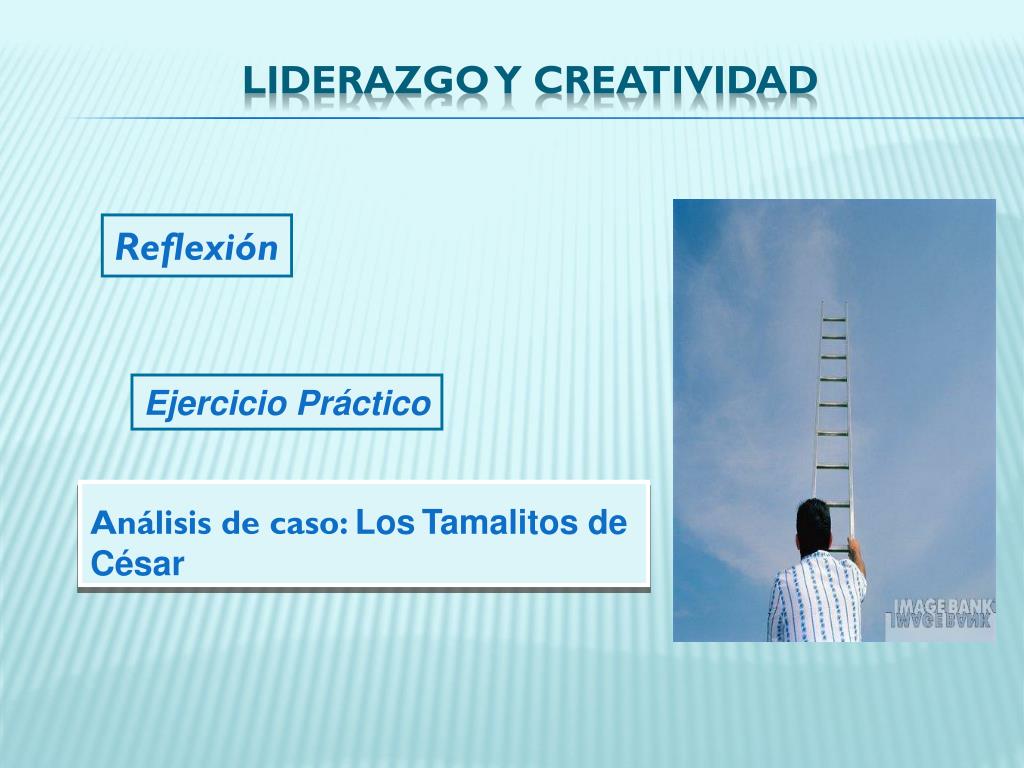 LIDERAZGO Y CREATIVIDAD

Reflexión

Ejercicio Práctico

Análisis de caso: Los Tamalitos de César

IMAGE BANK